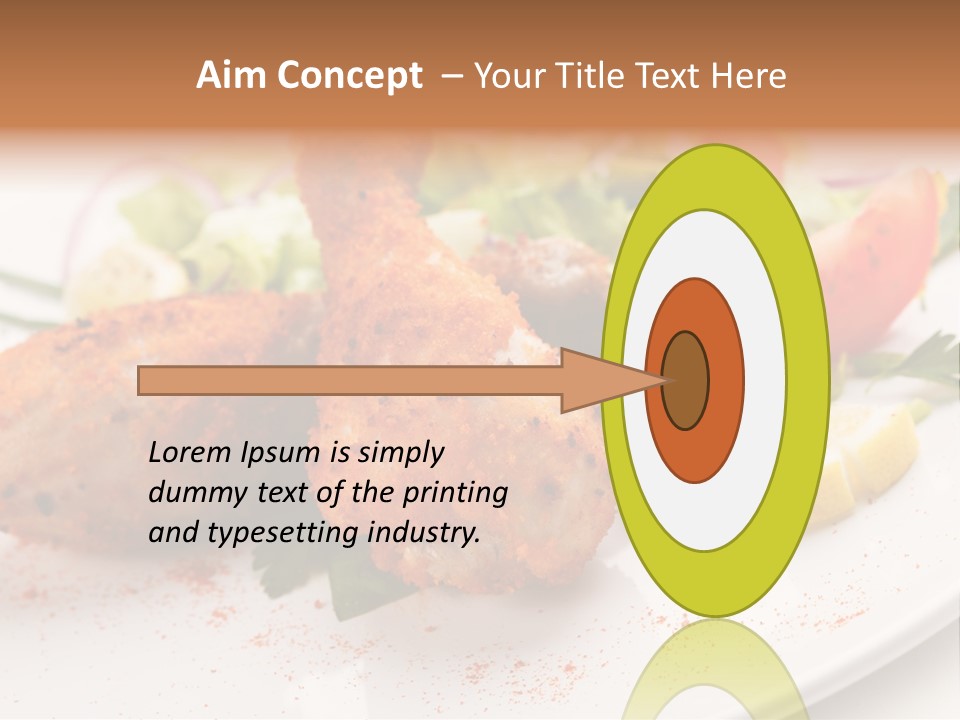 Aim Concept – Your Title Text Here

Lorem Ipsum is simply dummy text of the printing and typesetting industry.